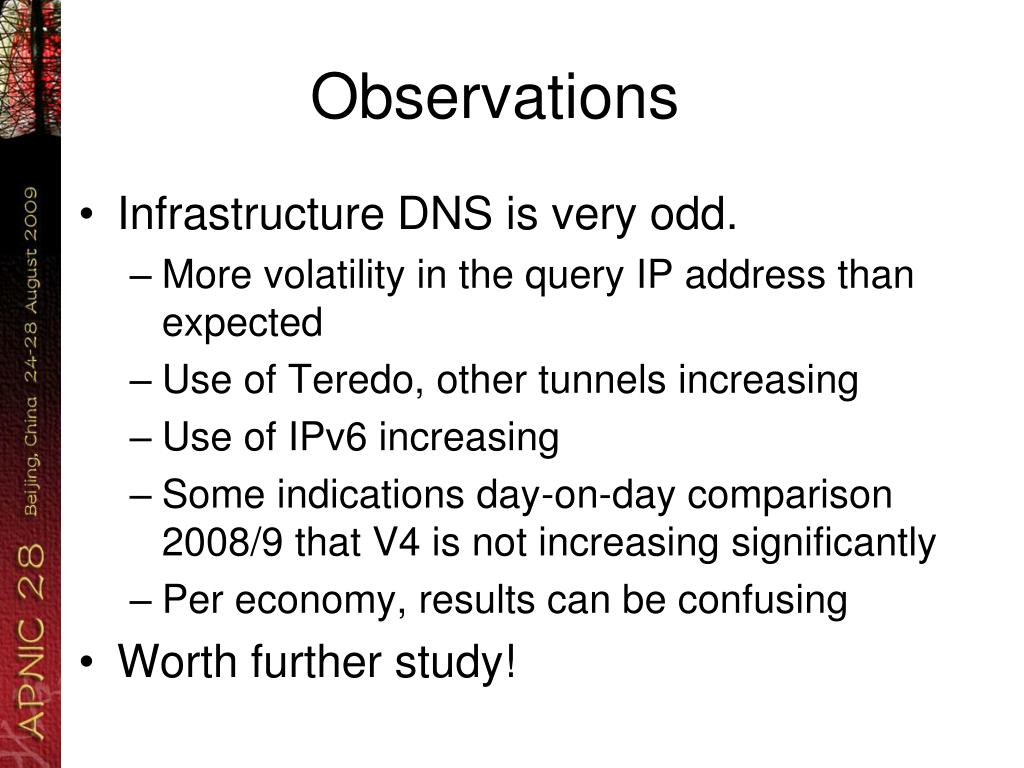 APNIC 28 Beijing, China 24-28 August 2009

Observations

• Infrastructure DNS is very odd.
– More volatility in the query IP address than expected
– Use of Teredo, other tunnels increasing
– Use of IPv6 increasing
– Some indications day-on-day comparison 2008/9 that V4 is not increasing significantly
– Per economy, results can be confusing
• Worth further study!